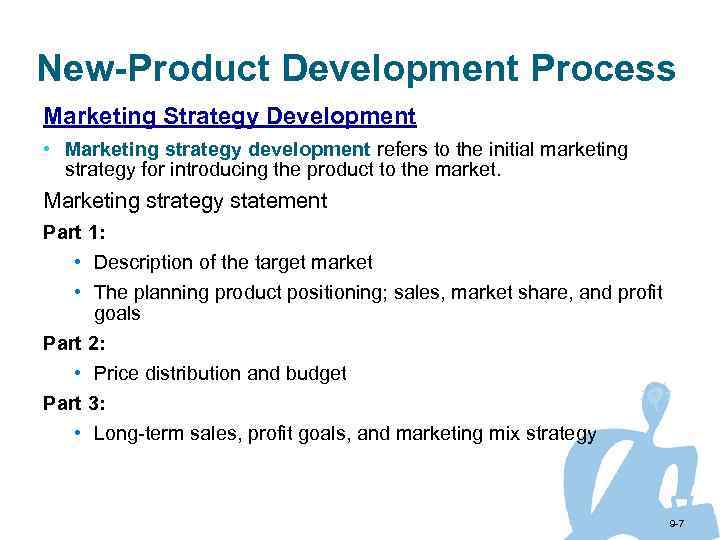 New-Product Development Process

Marketing Strategy Development

• Marketing strategy development refers to the initial marketing strategy for introducing the product to the market.

Marketing strategy statement

Part 1:

• Description of the target market

• The planning product positioning; sales, market share, and profit goals

Part 2:

• Price distribution and budget

Part 3:

• Long-term sales, profit goals, and marketing mix strategy

9-7